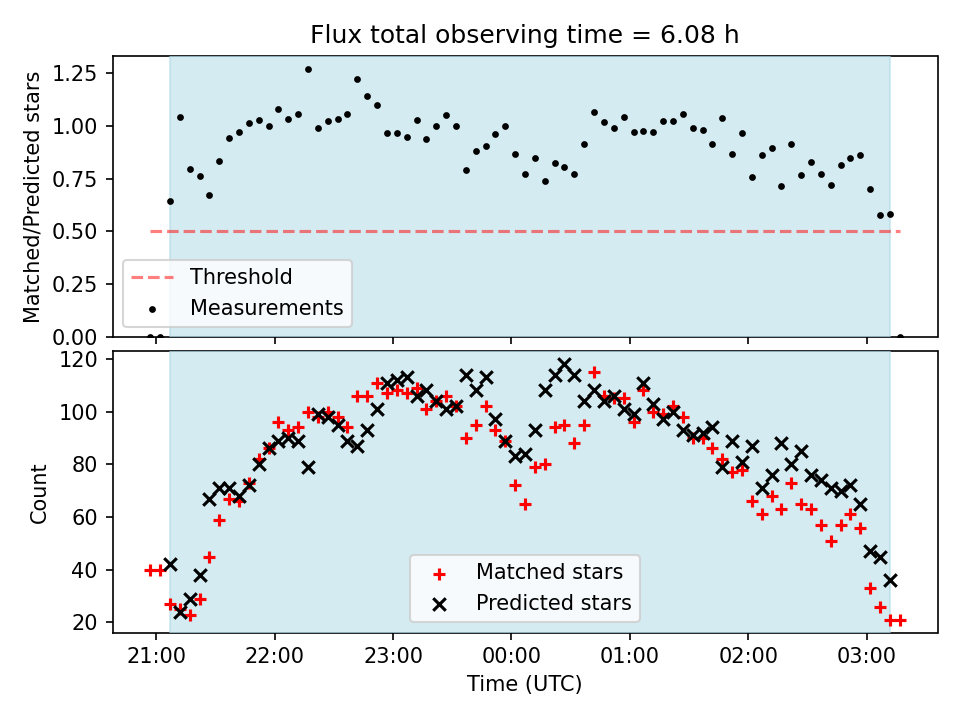 Flux total observing time = 6.08 h

Matched/Predicted stars

1.25
1.00
0.75
0.50
0.25
0.00

Threshold
Measurements

Count

120
100
80
60
40
20

Matched stars
Predicted stars

21:00
22:00
23:00
00:00
01:00
02:00
03:00

Time (UTC)